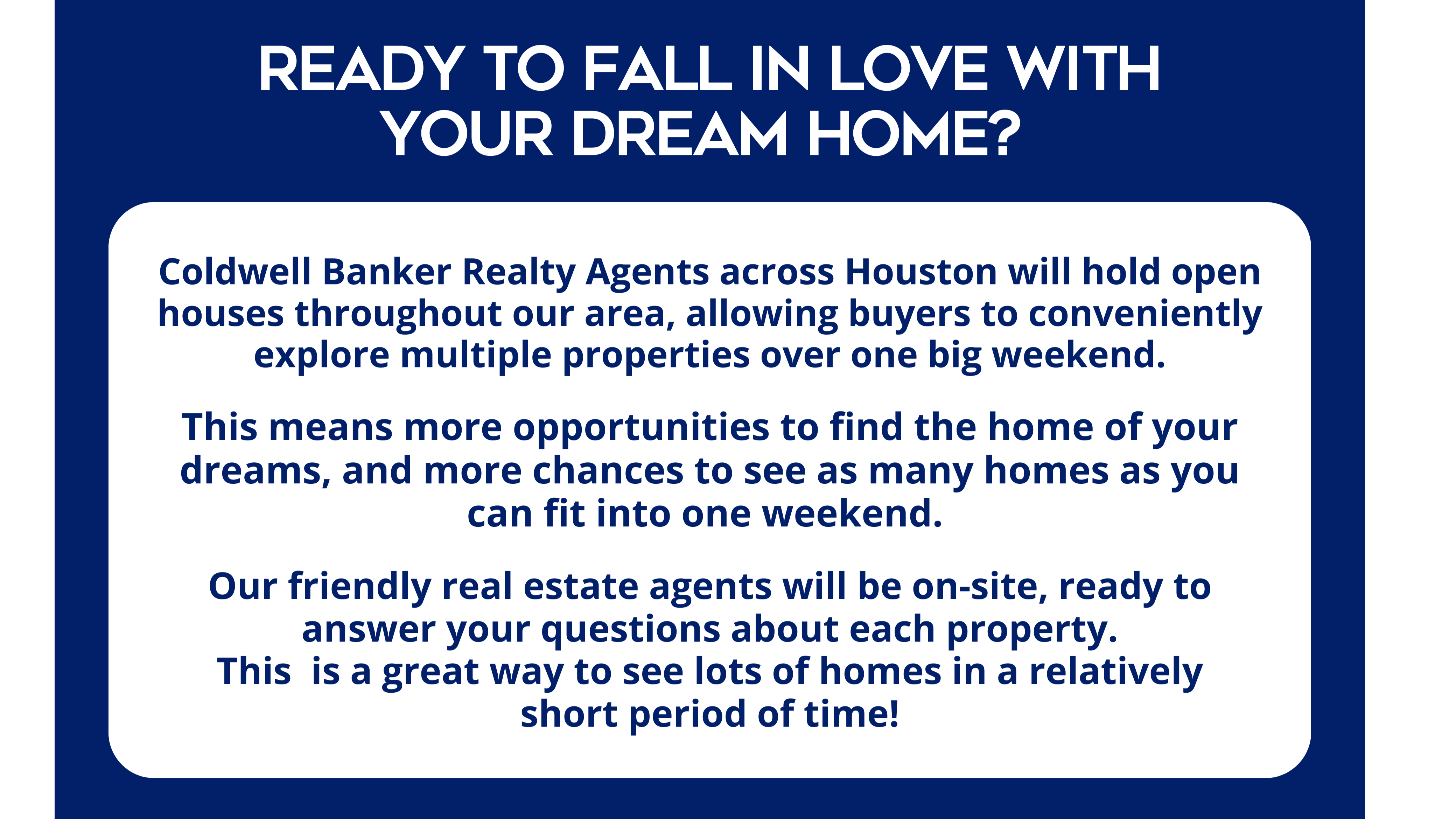 READY TO FALL IN LOVE WITH YOUR DREAM HOME?

Coldwell Banker Realty Agents across Houston will hold open houses throughout our area, allowing buyers to conveniently explore multiple properties over one big weekend.

This means more opportunities to find the home of your dreams, and more chances to see as many homes as you can fit into one weekend.

Our friendly real estate agents will be on-site, ready to answer your questions about each property.
This  is a great way to see lots of homes in a relatively short period of time!